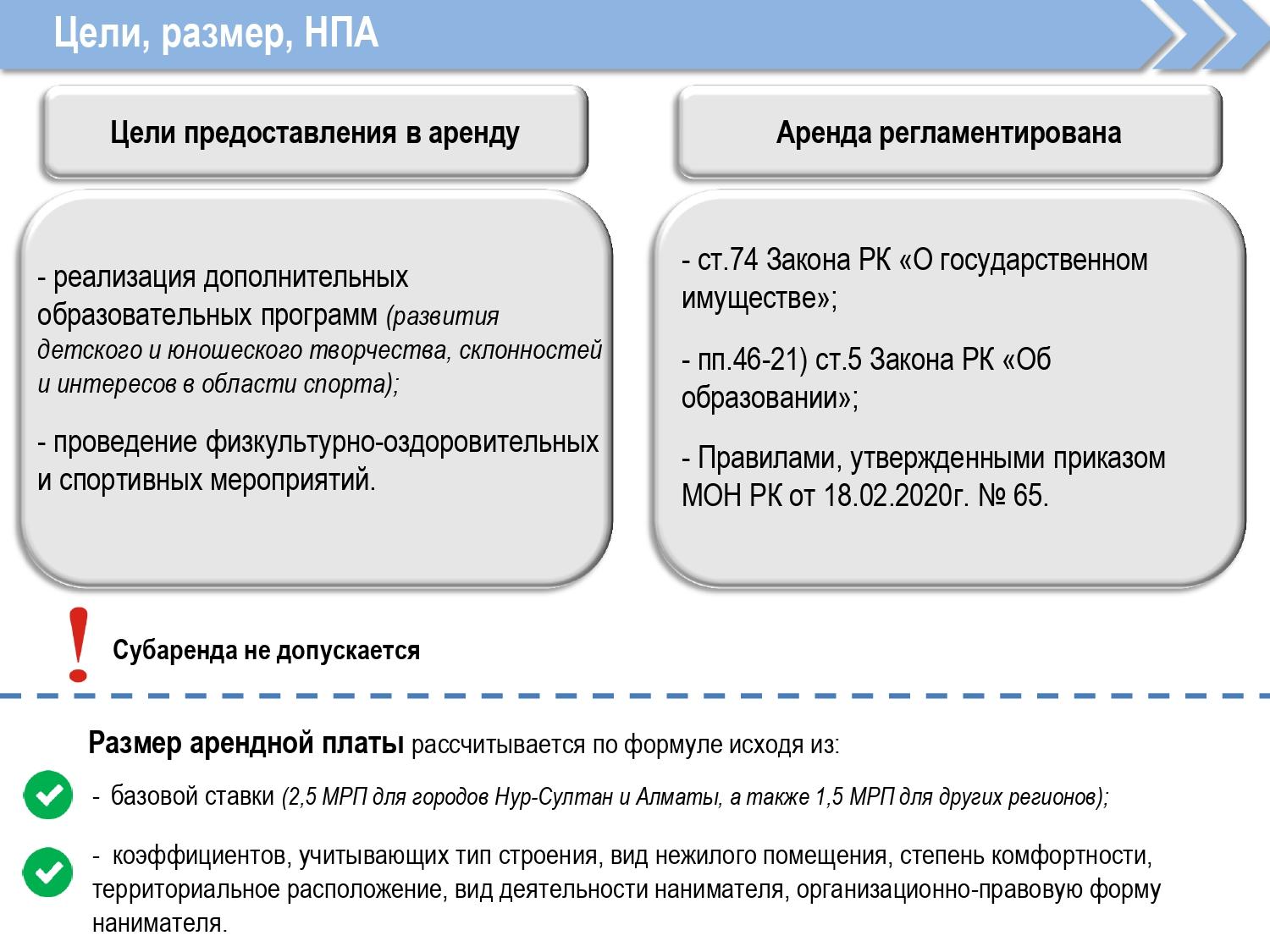 Цели, размер, НПА

Цели предоставления в аренду

- реализация дополнительных образовательных программ (развития детского и юношеского творчества, склонностей и интересов в области спорта);

- проведение физкультурно-оздоровительных и спортивных мероприятий.

Аренда регламентирована

- ст.74 Закона РК «О государственном имуществе»;

- пп.46-21) ст.5 Закона РК «Об образовании»;

- Правилами, утвержденными приказом МОН РК от 18.02.2020г. № 65.

!

Субаренда не допускается

Размер арендной платы рассчитывается по формуле исходя из:

- базовой ставки (2,5 МРП для городов Нур-Султан и Алматы, а также 1,5 МРП для других регионов);

- коэффициентов, учитывающих тип строения, вид нежилого помещения, степень комфортности, территориальное расположение, вид деятельности нанимателя, организационно-правовую форму нанимателя.